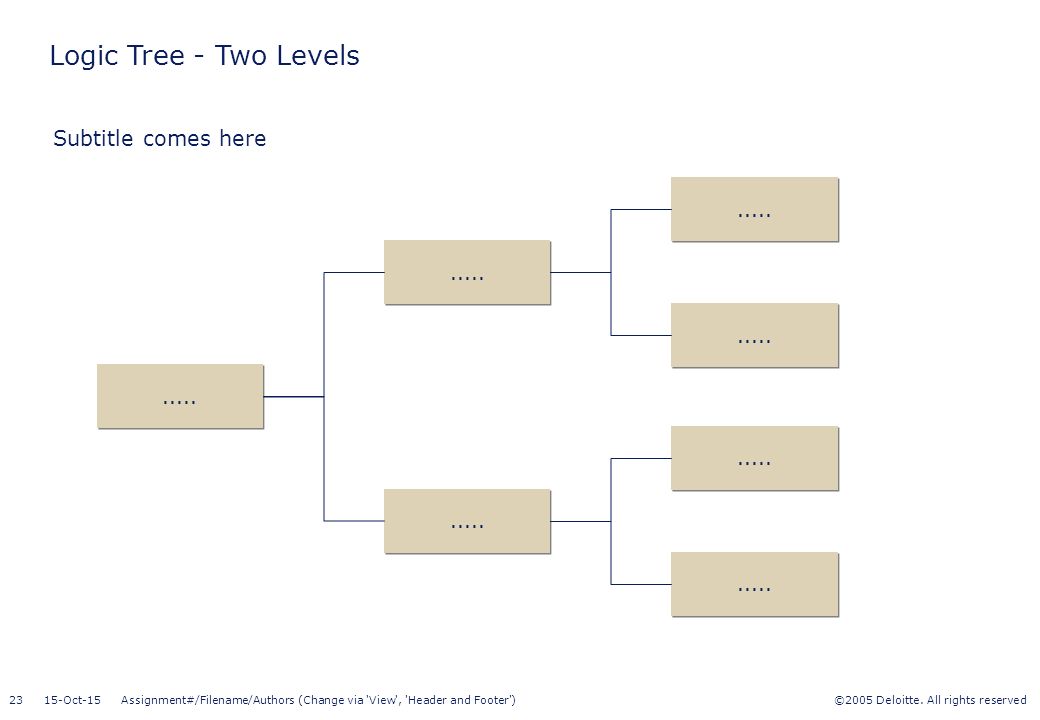 Logic Tree - Two Levels

Subtitle comes here

.....

.....

.....

.....

.....

.....

.....

23 15-Oct-15 Assignment#/Filename/Authors (Change via 'View', 'Header and Footer') ©2005 Deloitte. All rights reserved